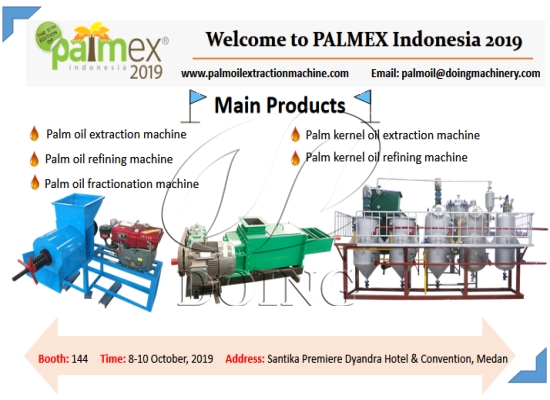 THE 11TH EDITION OF palmex® indonesia 2019

Welcome to PALMEX Indonesia 2019

www.palmoilextractionmachine.com Email: palmoil@doingmachinery.com

Main Products

Palm oil extraction machine
Palm oil refining machine
Palm oil fractionation machine
Palm kernel oil extraction machine
Palm kernel oil refining machine

DOING

Booth: 144 Time: 8-10 October, 2019 Address: Santika Premiere Dyandra Hotel & Convention, Medan